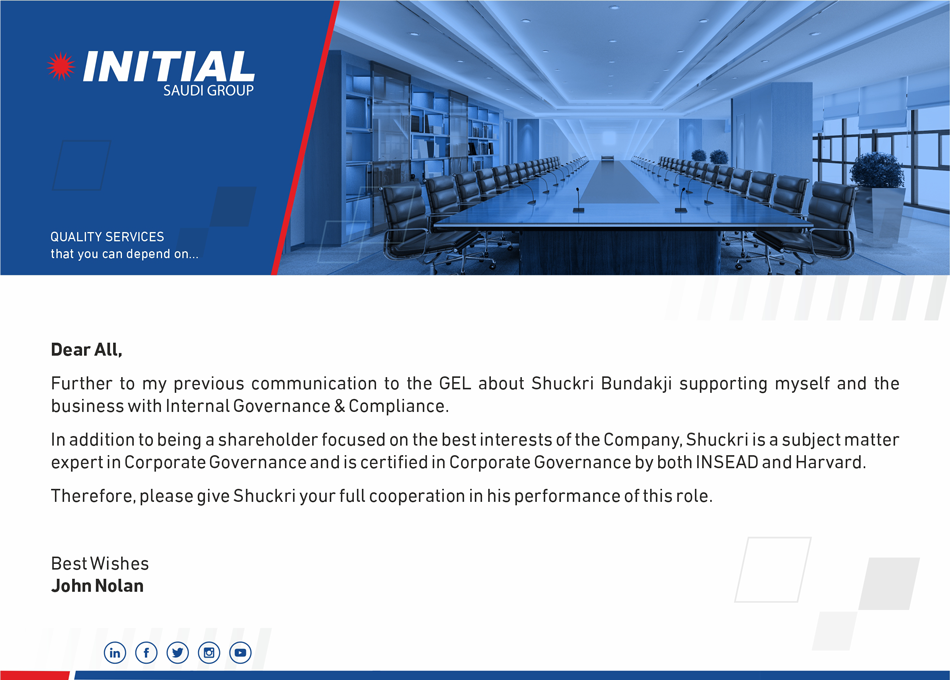 INITIAL
SAUDI GROUP

QUALITY SERVICES
that you can depend on...

Dear All,

Further to my previous communication to the GEL about Shuckri Bundakji supporting myself and the business with Internal Governance & Compliance.

In addition to being a shareholder focused on the best interests of the Company, Shuckri is a subject matter expert in Corporate Governance and is certified in Corporate Governance by both INSEAD and Harvard.

Therefore, please give Shuckri your full cooperation in his performance of this role.

Best Wishes
John Nolan